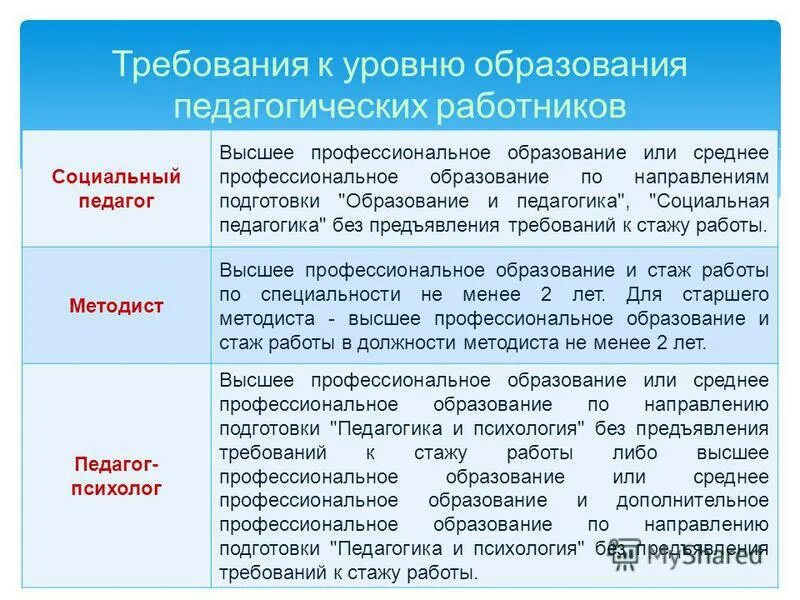 Требования к уровню образования педагогических работников

| | |
|---|---|
| Социальный педагог | Высшее профессиональное образование или среднее профессиональное образование по направлениям подготовки "Образование и педагогика", "Социальная педагогика" без предъявления требований к стажу работы. |
| Методист | Высшее профессиональное образование и стаж работы по специальности не менее 2 лет. Для старшего методиста - высшее профессиональное образование и стаж работы в должности методиста не менее 2 лет. |
| Педагог-психолог | Высшее профессиональное образование или среднее профессиональное образование по направлению подготовки "Педагогика и психология" без предъявления требований к стажу работы либо высшее профессиональное образование или среднее профессиональное образование и дополнительное профессиональное образование по направлению подготовки "Педагогика и психология" без предъявления требований к стажу работы. |

MyShared